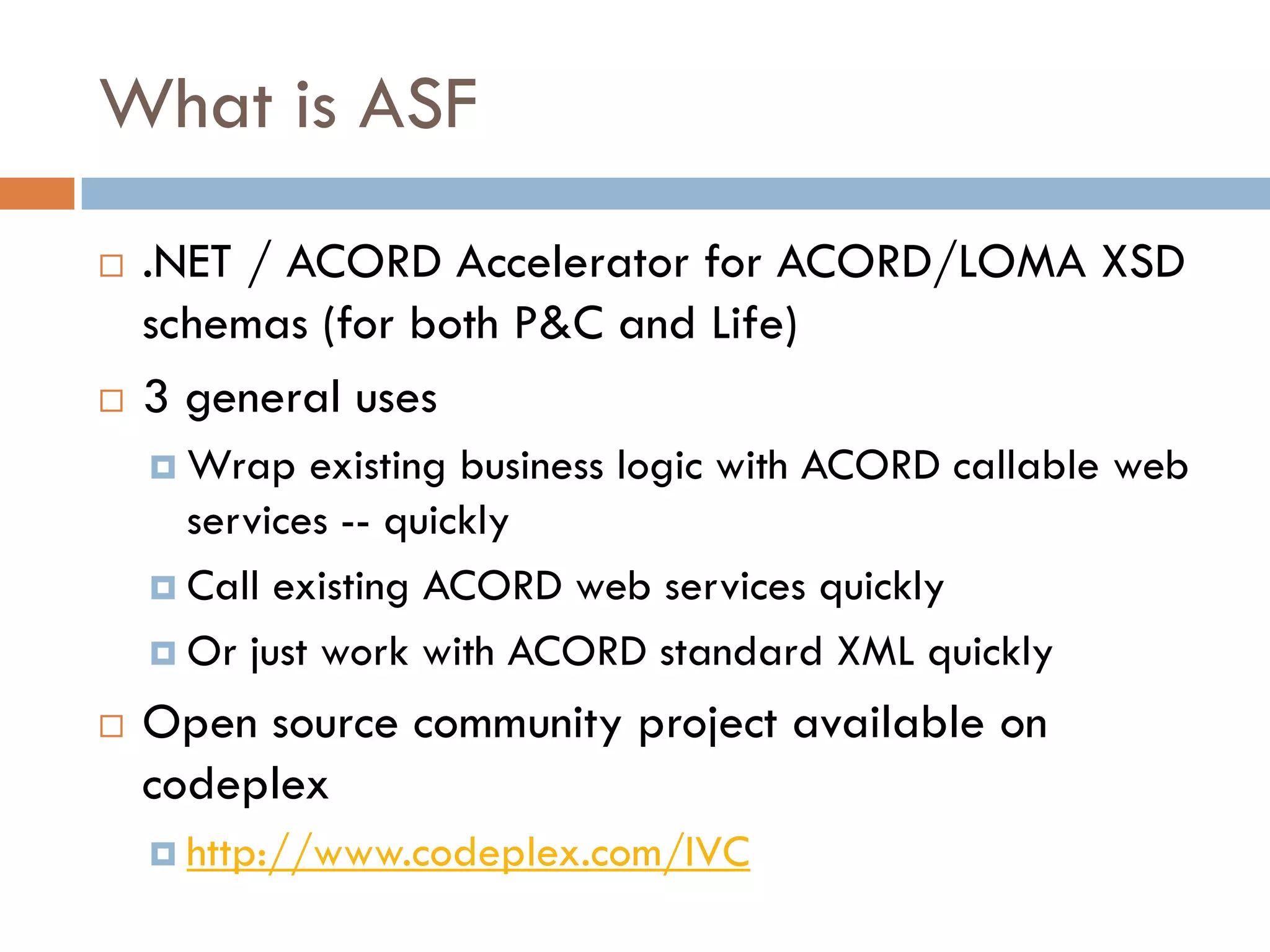 What is ASF

.NET / ACORD Accelerator for ACORD/LOMA XSD schemas (for both P&C and Life)

3 general uses

Wrap existing business logic with ACORD callable web services -- quickly

Call existing ACORD web services quickly

Or just work with ACORD standard XML quickly

Open source community project available on codeplex

http://www.codeplex.com/IVC